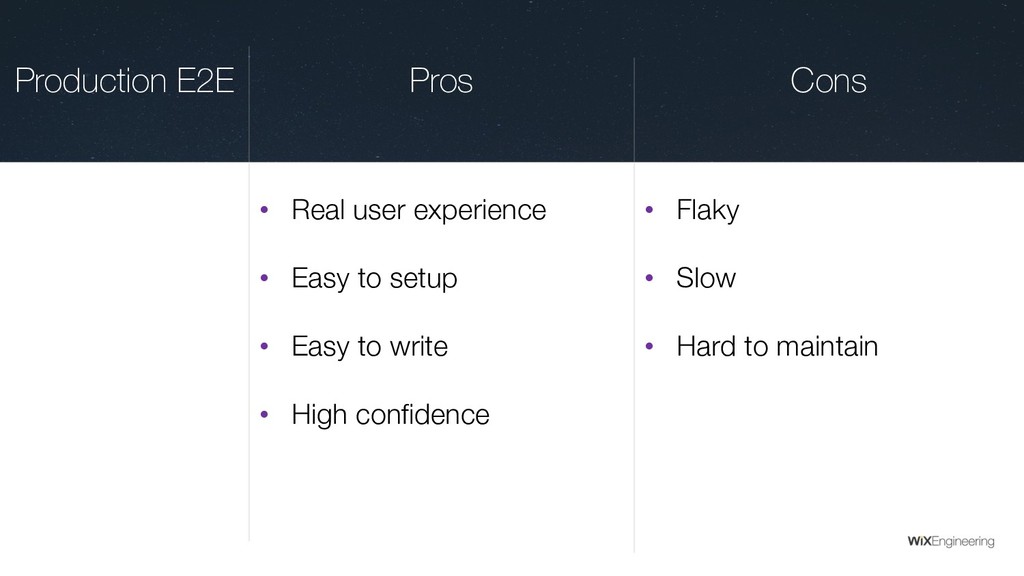 Production E2E

Pros

• Real user experience
• Easy to setup
• Easy to write
• High confidence

Cons

• Flaky
• Slow
• Hard to maintain

WiXEngineering